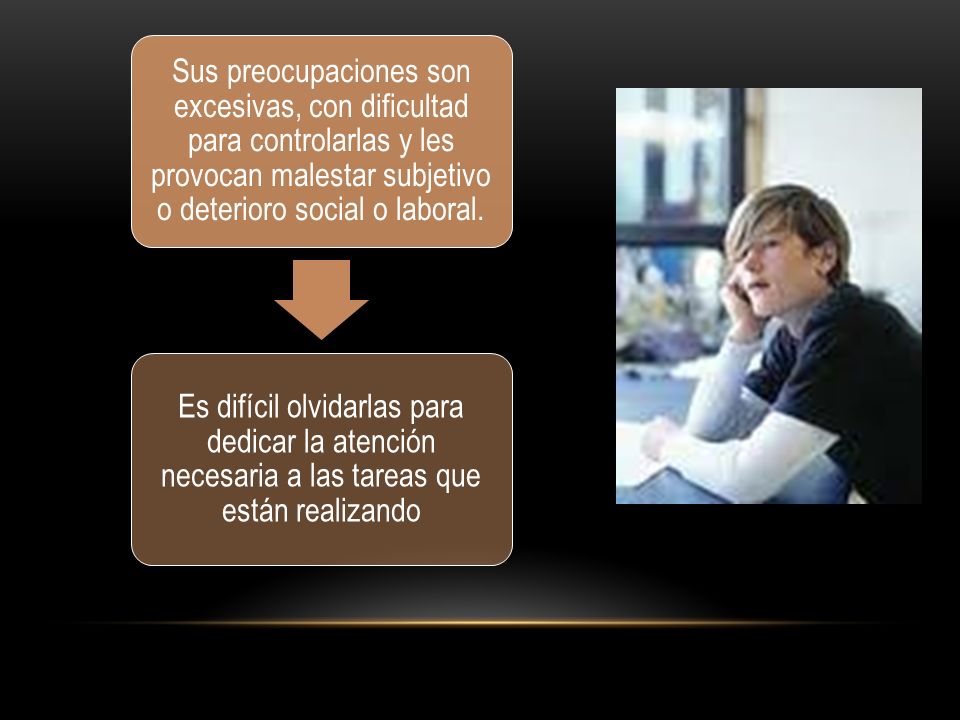 Sus preocupaciones son excesivas, con dificultad para controlarlas y les provocan malestar subjetivo o deterioro social o laboral.

Es difícil olvidarlas para dedicar la atención necesaria a las tareas que están realizando